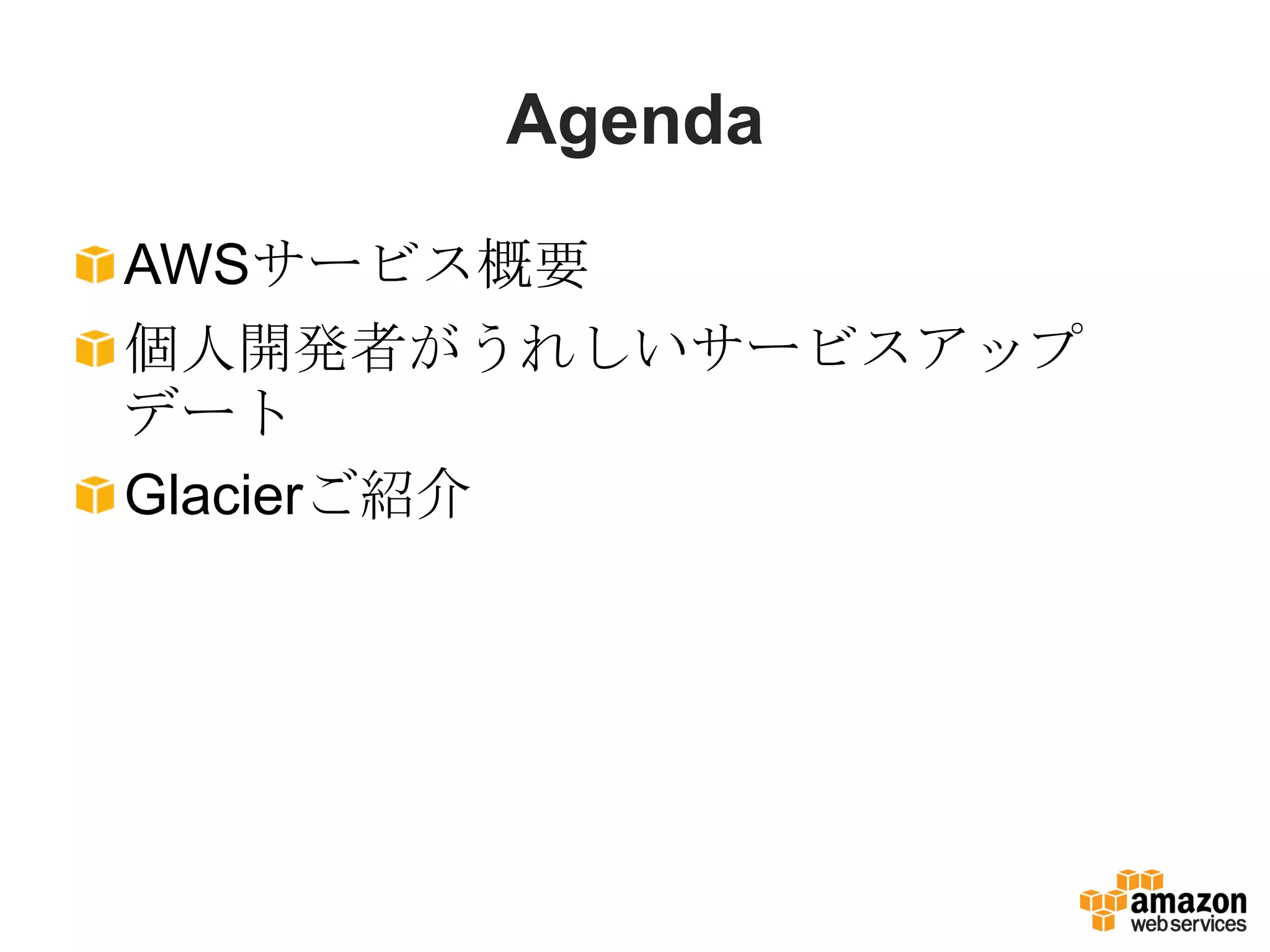 Agenda

AWSサービス概要

個人開発者がうれしいサービスアップデート

Glacierご紹介

amazon web services